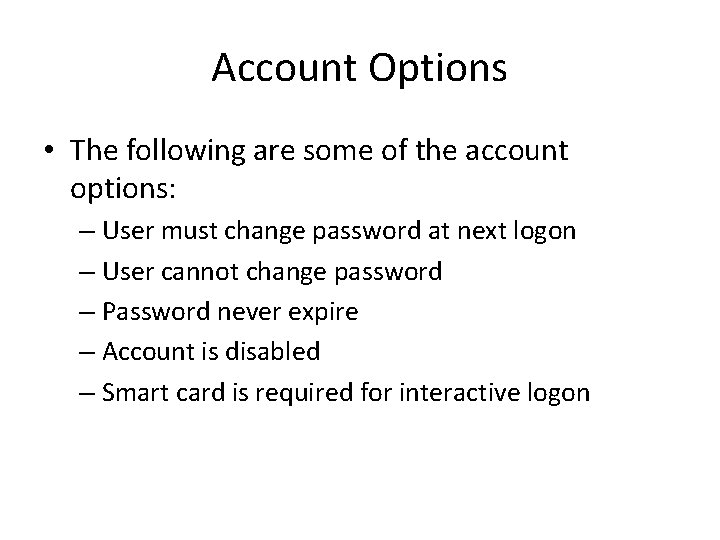 Account Options

• The following are some of the account options:
– User must change password at next logon
– User cannot change password
– Password never expire
– Account is disabled
– Smart card is required for interactive logon